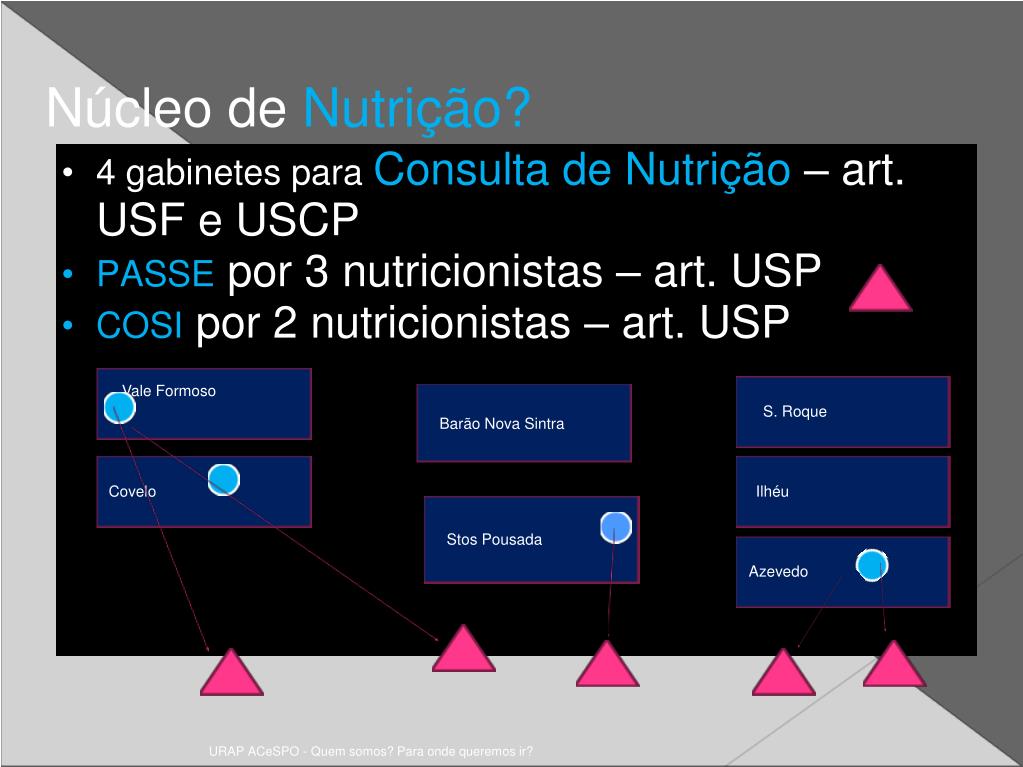 Núcleo de Nutrição?

• 4 gabinetes para Consulta de Nutrição – art. USF e USCP
• PASSE por 3 nutricionistas – art. USP
• COSI por 2 nutricionistas – art. USP

Vale Formoso

Covelo

Barão Nova Sintra

Stos Pousada

S. Roque

Ilhéu

Azevedo

URAP ACeSPO - Quem somos? Para onde queremos ir?